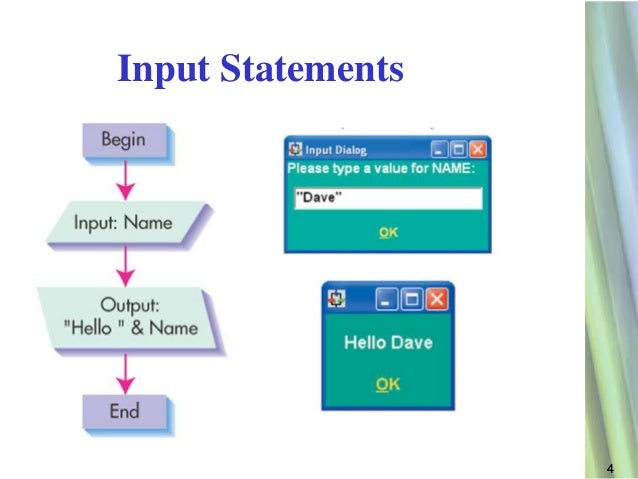 Input Statements

Begin

Input: Name

Output:
"Hello " & Name

End

Input Dialog

Please type a value for NAME:

"Dave"

OK

Hello Dave

OK

4